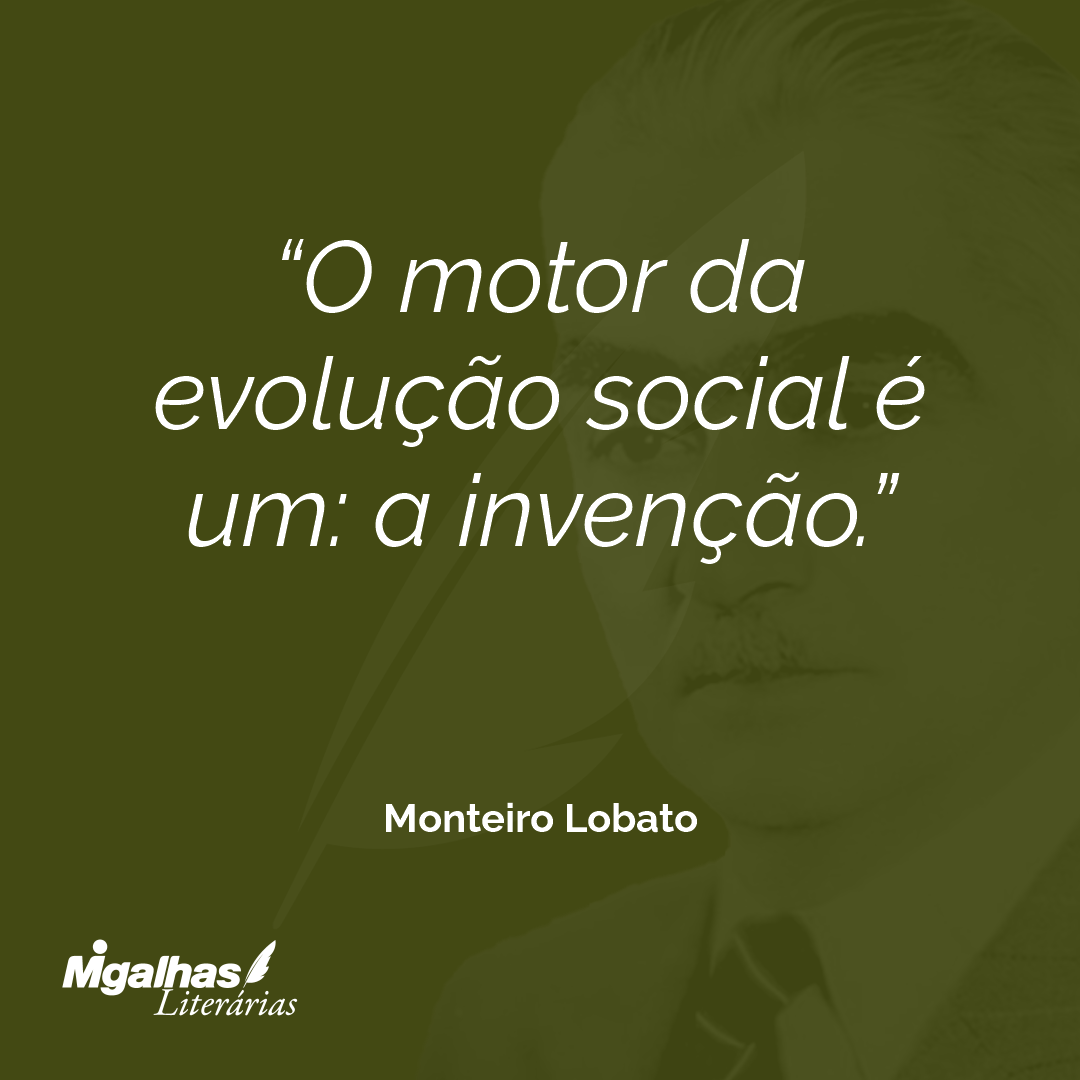 “O motor da evolução social é um: a invenção.”

Monteiro Lobato

Migalhas Literárias